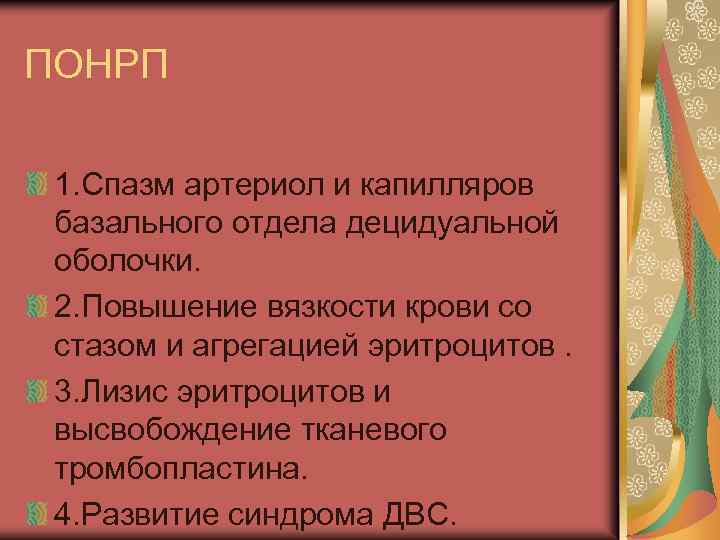 ПОНРП

1.Спазм артериол и капилляров базального отдела децидуальной оболочки.

2.Повышение вязкости крови со стазом и агрегацией эритроцитов .

3.Лизис эритроцитов и высвобождение тканевого тромбопластина.

4.Развитие синдрома ДВС.